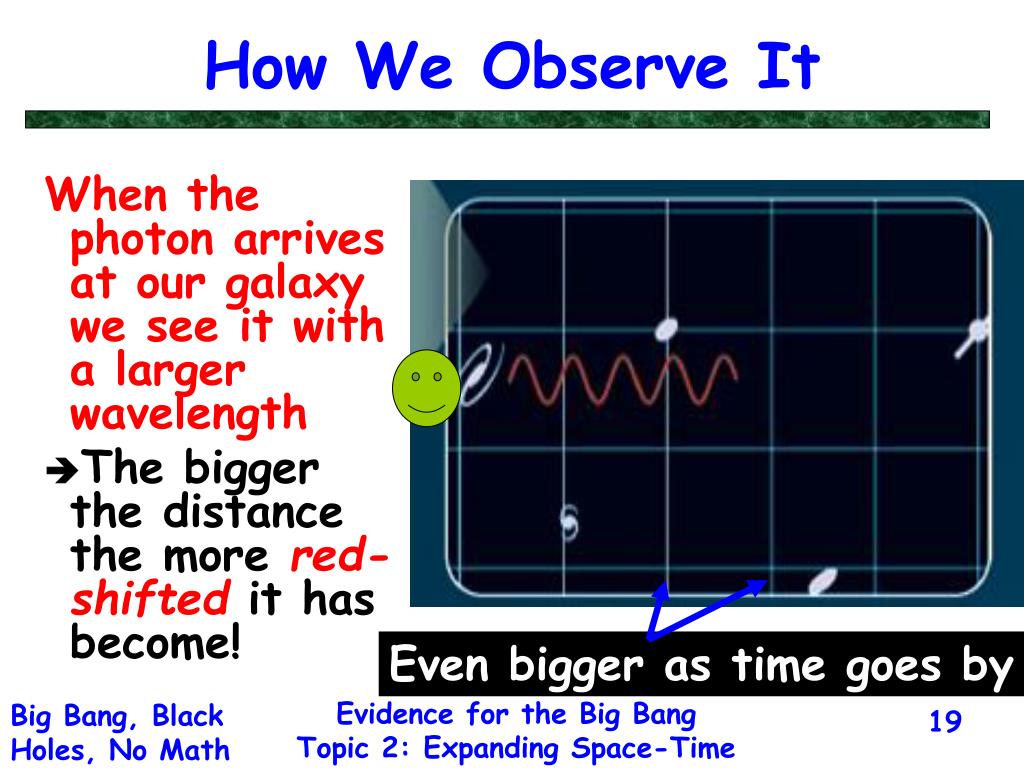 How We Observe It

When the photon arrives at our galaxy we see it with a larger wavelength

➔The bigger the distance the more red-shifted it has become!

Even bigger as time goes by

Big Bang, Black Holes, No Math

Evidence for the Big Bang
Topic 2: Expanding Space-Time

19